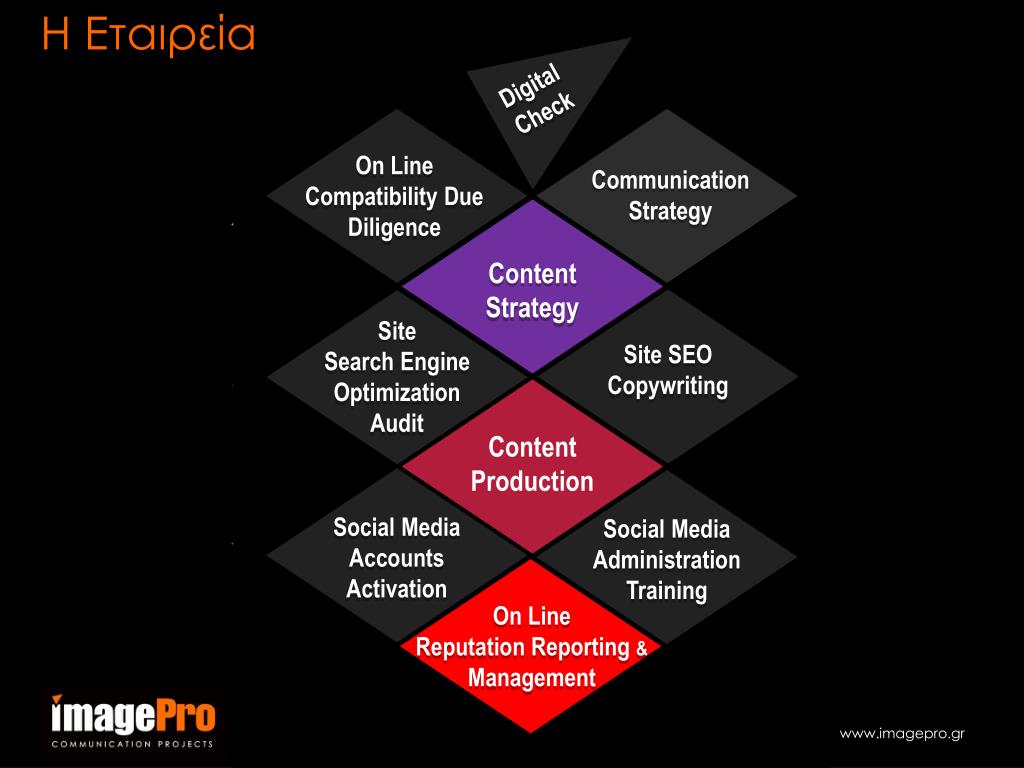 Η Εταιρεία

Digital Check

On Line Compatibility Due Diligence

Communication Strategy

Content Strategy

Site Search Engine Optimization Audit

Site SEO Copywriting

Content Production

Social Media Accounts Activation

Social Media Administration Training

On Line Reputation Reporting & Management

imagePro
COMMUNICATION PROJECTS

www.imagepro.gr